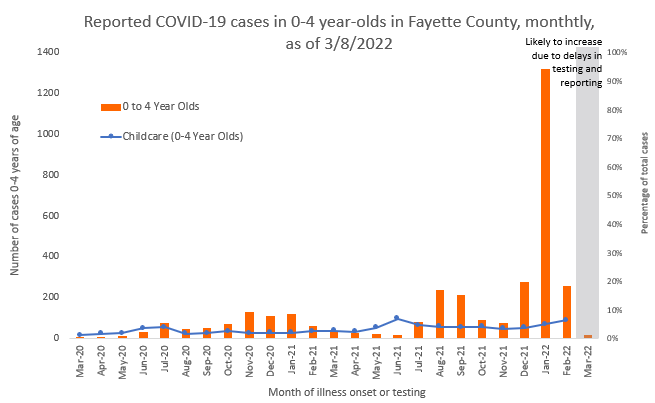 Reported COVID-19 cases in 0-4 year-olds in Fayette County, monthtly, as of 3/8/2022

Likely to increase due to delays in testing and reporting

0 to 4 Year Olds

Childcare (0-4 Year Olds)

Number of cases 0-4 years of age

1400
1200
1000
800
600
400
200
0

Percentage of total cases

100%
90%
80%
70%
60%
50%
40%
30%
20%
10%
0%

Mar-20 Apr-20 May-20 Jun-20 Jul-20 Aug-20 Sep-20 Oct-20 Nov-20 Dec-20 Jan-21 Feb-21 Mar-21 Apr-21 May-21 Jun-21 Jul-21 Aug-21 Sep-21 Oct-21 Nov-21 Dec-21 Jan-22 Feb-22 Mar-22

Month of illness onset or testing